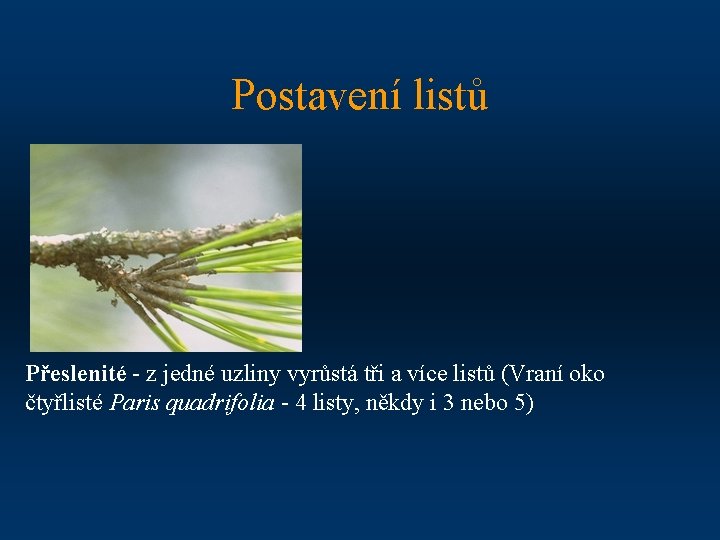 Postavení listů

Přeslenité - z jedné uzliny vyrůstá tři a více listů (Vraní oko čtyřlisté Paris quadrifolia - 4 listy, někdy i 3 nebo 5)